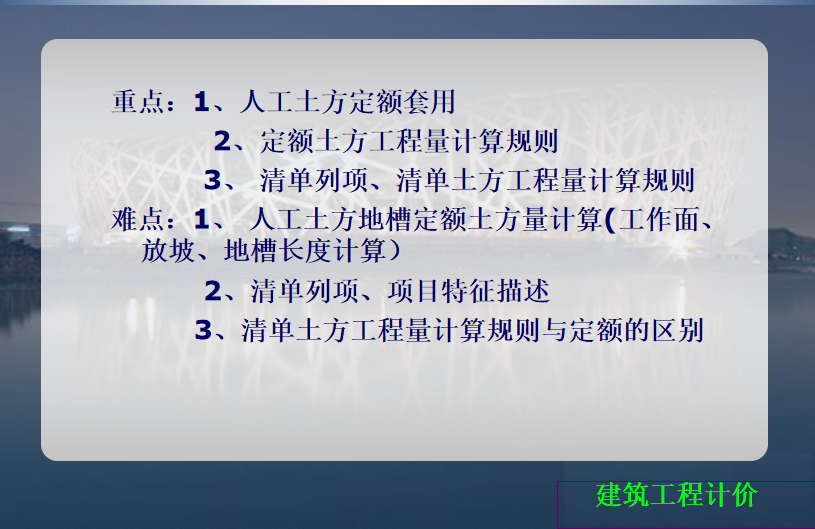 重点：1、人工土方定额套用

2、定额土方工程量计算规则

3、 清单列项、清单土方工程量计算规则

难点：1、 人工土方地槽定额土方量计算(工作面、放坡、地槽长度计算）

2、清单列项、项目特征描述

3、清单土方工程量计算规则与定额的区别

建筑工程计价